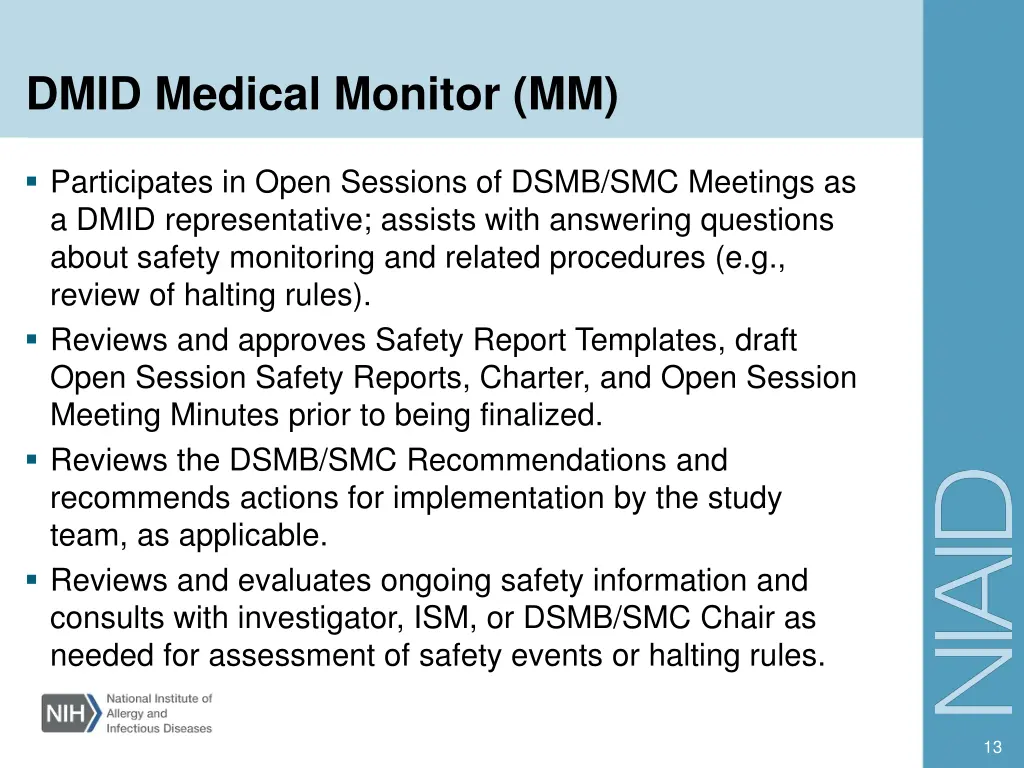 DMID Medical Monitor (MM)

▪ Participates in Open Sessions of DSMB/SMC Meetings as a DMID representative; assists with answering questions about safety monitoring and related procedures (e.g., review of halting rules).
▪ Reviews and approves Safety Report Templates, draft Open Session Safety Reports, Charter, and Open Session Meeting Minutes prior to being finalized.
▪ Reviews the DSMB/SMC Recommendations and recommends actions for implementation by the study team, as applicable.
▪ Reviews and evaluates ongoing safety information and consults with investigator, ISM, or DSMB/SMC Chair as needed for assessment of safety events or halting rules.

NIH National Institute of Allergy and Infectious Diseases

NIAID

13